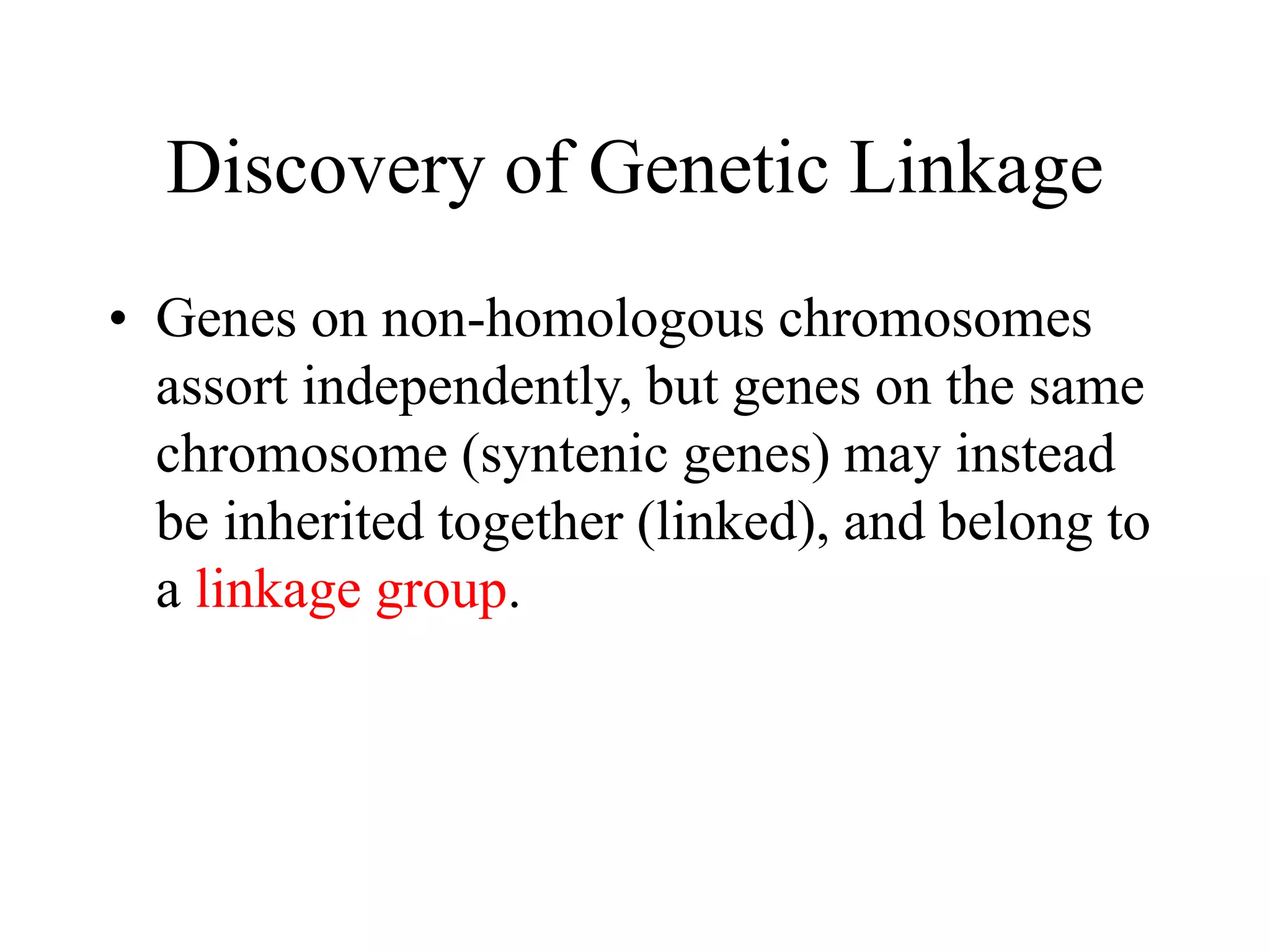 Discovery of Genetic Linkage

• Genes on non-homologous chromosomes assort independently, but genes on the same chromosome (syntenic genes) may instead be inherited together (linked), and belong to a linkage group.